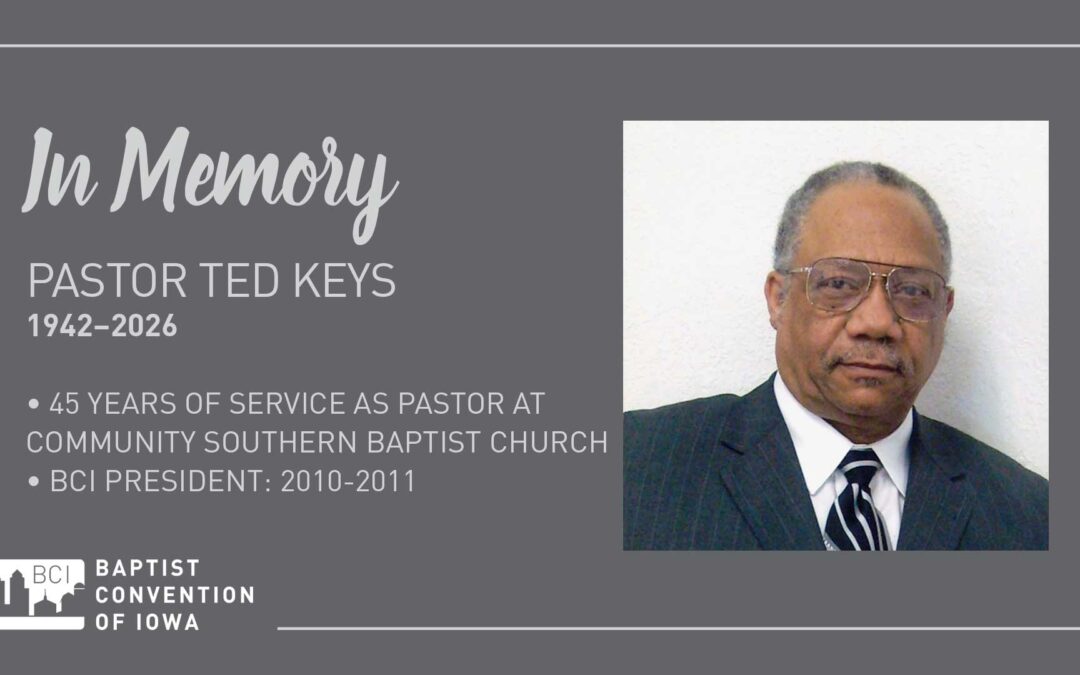 In Memory

PASTOR TED KEYS
1942–2026

• 45 YEARS OF SERVICE AS PASTOR AT COMMUNITY SOUTHERN BAPTIST CHURCH
• BCI PRESIDENT: 2010-2011

BCI
BAPTIST CONVENTION OF IOWA